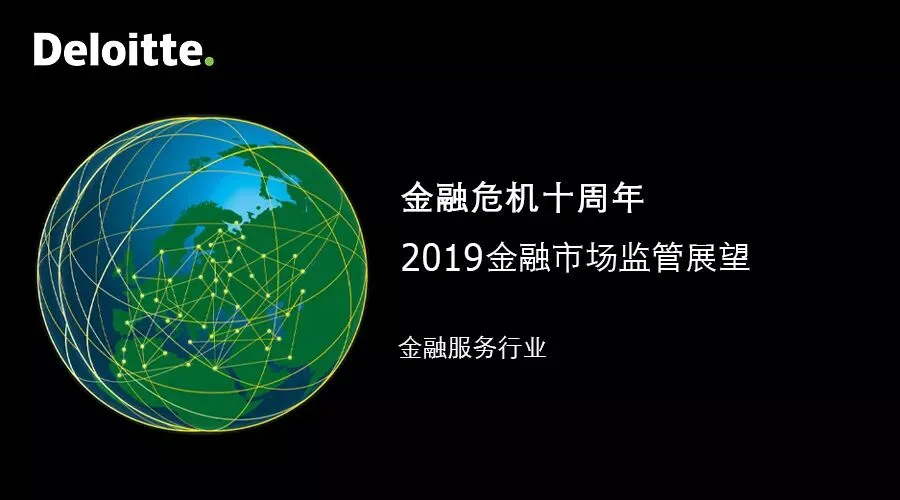 Deloitte.

金融危机十周年

2019金融市场监管展望

金融服务行业